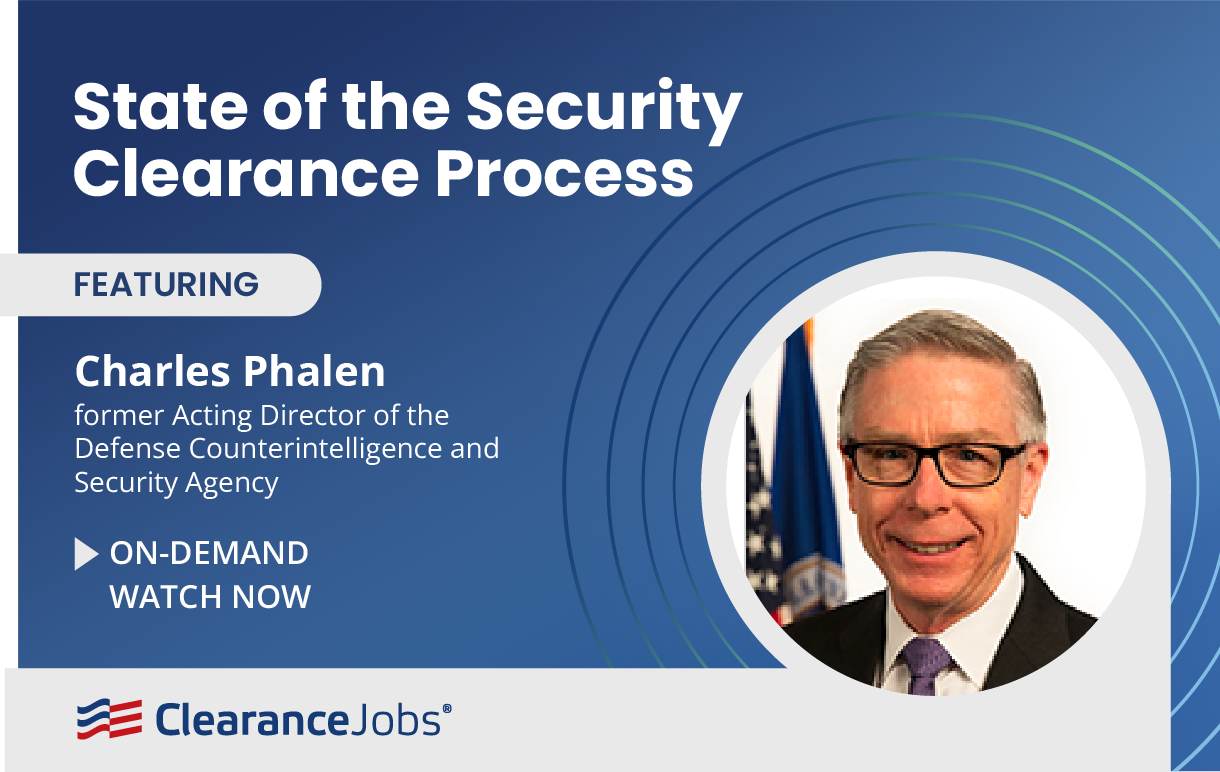 State of the Security Clearance Process

FEATURING

Charles Phalen
former Acting Director of the Defense Counterintelligence and Security Agency

ON-DEMAND
WATCH NOW

ClearanceJobs®